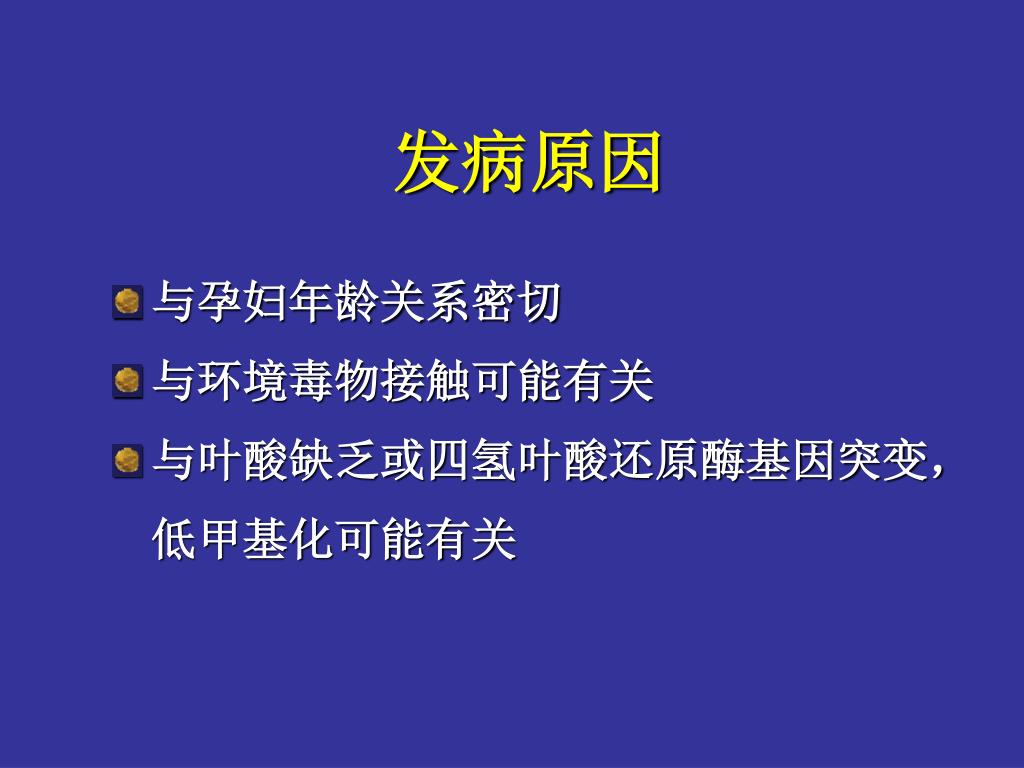 发病原因

与孕妇年龄关系密切

与环境毒物接触可能有关

与叶酸缺乏或四氢叶酸还原酶基因突变，低甲基化可能有关